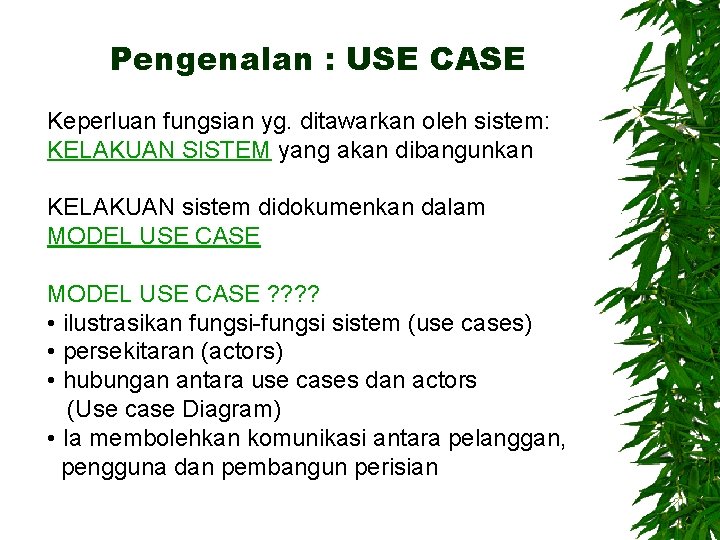 Pengenalan : USE CASE

Keperluan fungsian yg. ditawarkan oleh sistem: KELAKUAN SISTEM yang akan dibangunkan

KELAKUAN sistem didokumenkan dalam MODEL USE CASE

MODEL USE CASE ????
• ilustrasikan fungsi-fungsi sistem (use cases)
• persekitaran (actors)
• hubungan antara use cases dan actors (Use case Diagram)
• Ia membolehkan komunikasi antara pelanggan, pengguna dan pembangun perisian